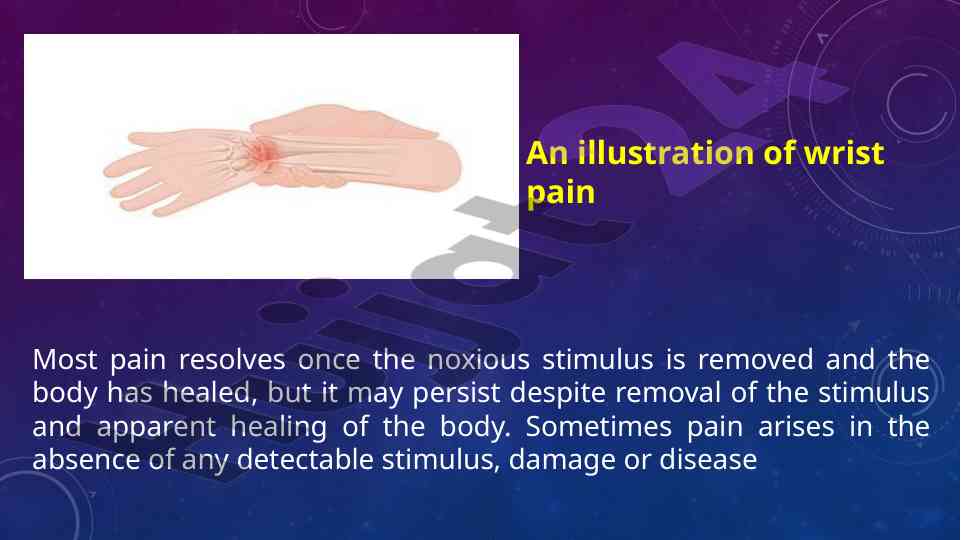 An illustration of wrist pain

Most pain resolves once the noxious stimulus is removed and the body has healed, but it may persist despite removal of the stimulus and apparent healing of the body. Sometimes pain arises in the absence of any detectable stimulus, damage or disease